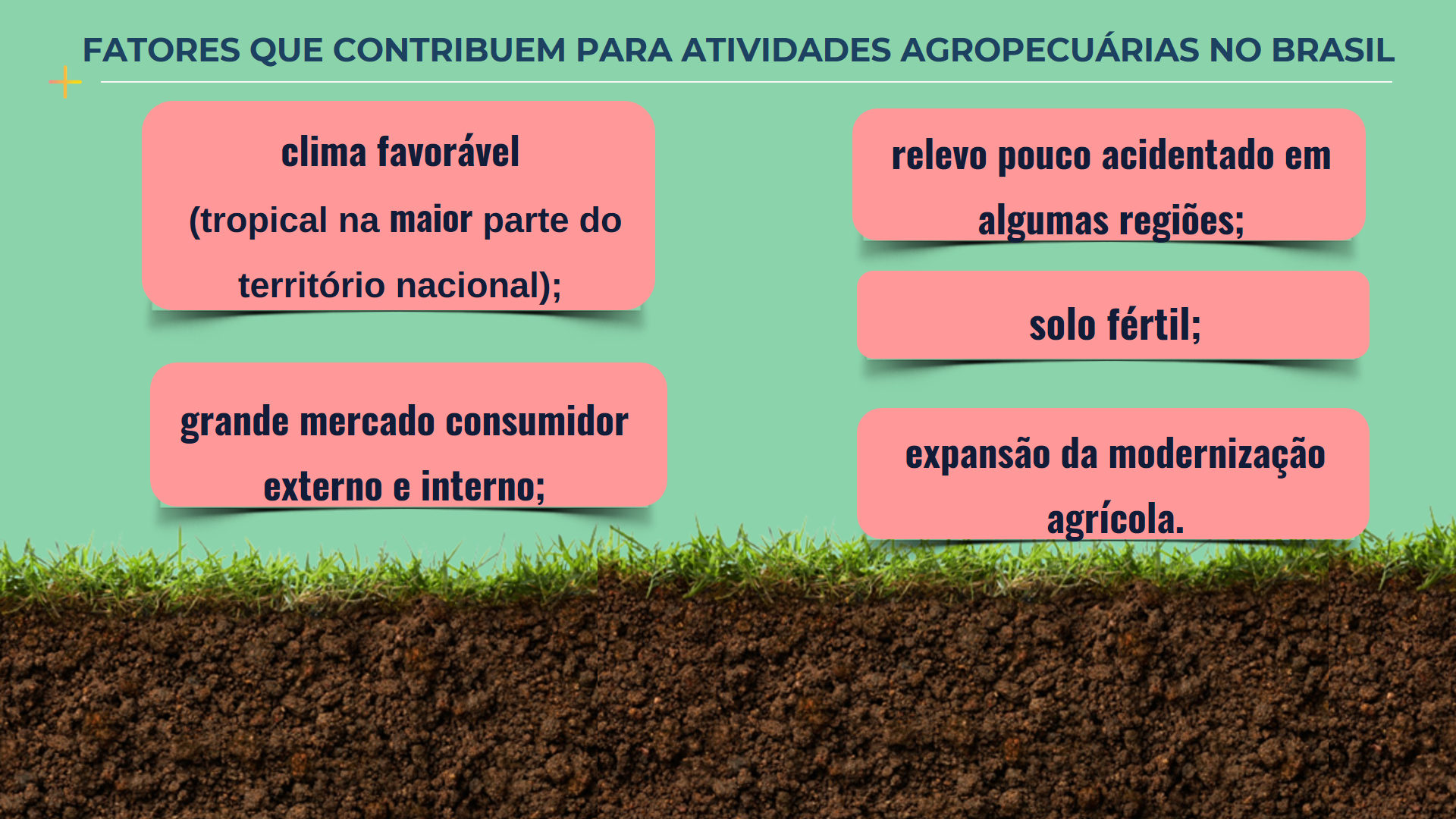 FATORES QUE CONTRIBUEM PARA ATIVIDADES AGROPECUÁRIAS NO BRASIL

clima favorável
(tropical na maior parte do território nacional);

grande mercado consumidor externo e interno;

relevo pouco acidentado em algumas regiões;

solo fértil;

expansão da modernização agrícola.